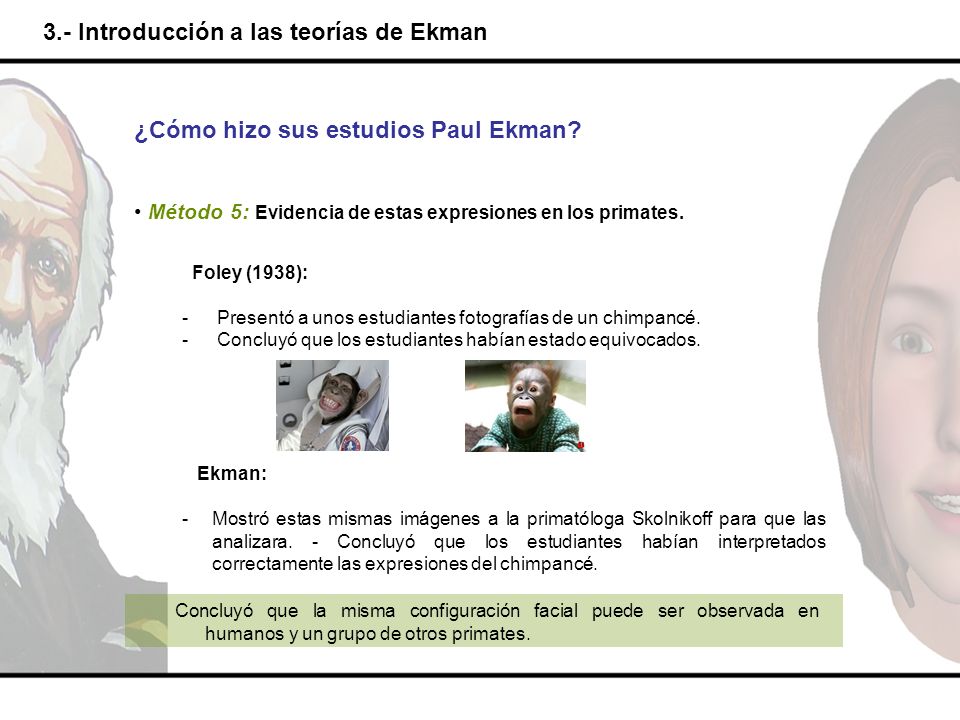 3.- Introducción a las teorías de Ekman

¿Cómo hizo sus estudios Paul Ekman?

• Método 5: Evidencia de estas expresiones en los primates.

Foley (1938):

- Presentó a unos estudiantes fotografías de un chimpancé.
- Concluyó que los estudiantes habían estado equivocados.

Ekman:

- Mostró estas mismas imágenes a la primatóloga Skolnikoff para que las analizara. - Concluyó que los estudiantes habían interpretados correctamente las expresiones del chimpancé.

Concluyó que la misma configuración facial puede ser observada en humanos y un grupo de otros primates.